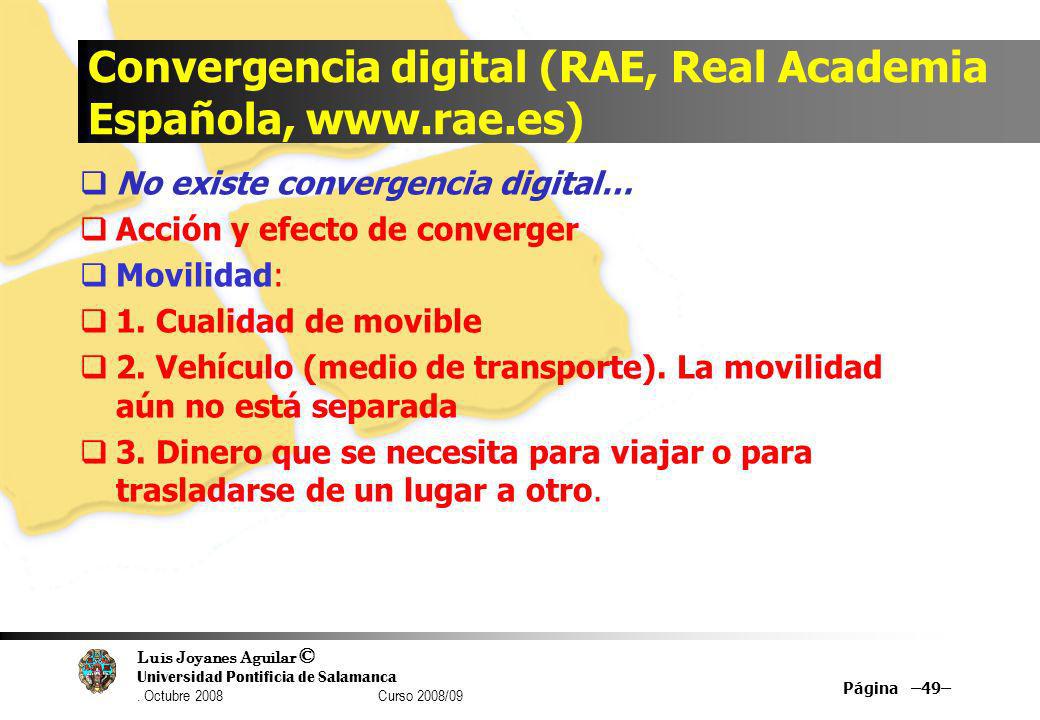 Convergencia digital (RAE, Real Academia Española, www.rae.es)

No existe convergencia digital…

Acción y efecto de converger

Movilidad:

1. Cualidad de movible

2. Vehículo (medio de transporte). La movilidad aún no está separada

3. Dinero que se necesita para viajar o para trasladarse de un lugar a otro.

Luis Joyanes Aguilar ©
Universidad Pontificia de Salamanca
. Octubre 2008 Curso 2008/09

Página –49–